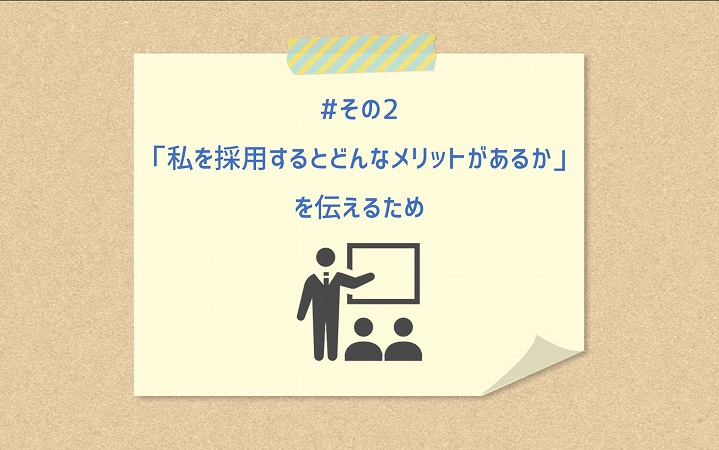 #その2
「私を採用するとどんなメリットがあるか」
を伝えるため